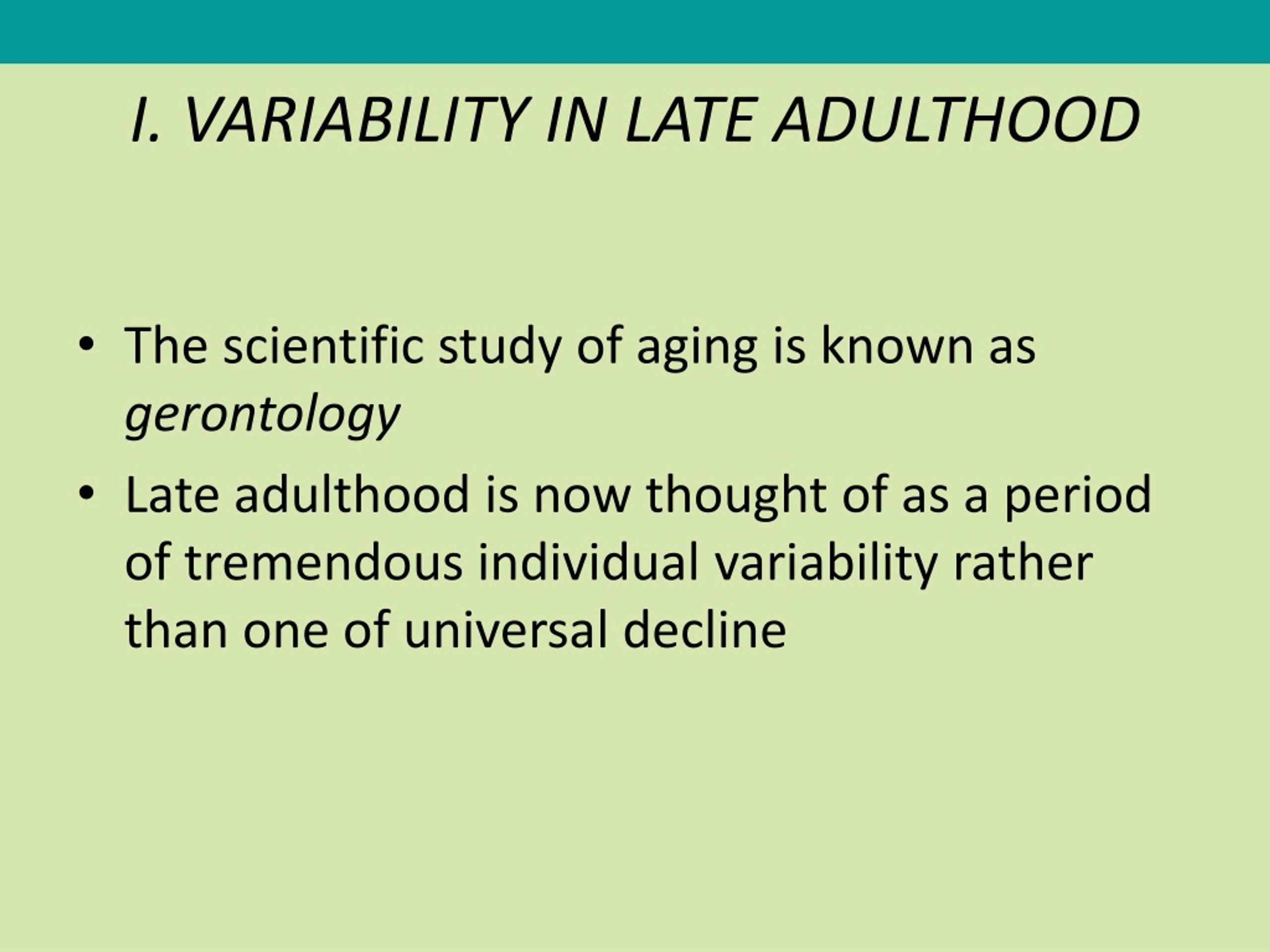 I. VARIABILITY IN LATE ADULTHOOD

• The scientific study of aging is known as gerontology

• Late adulthood is now thought of as a period of tremendous individual variability rather than one of universal decline